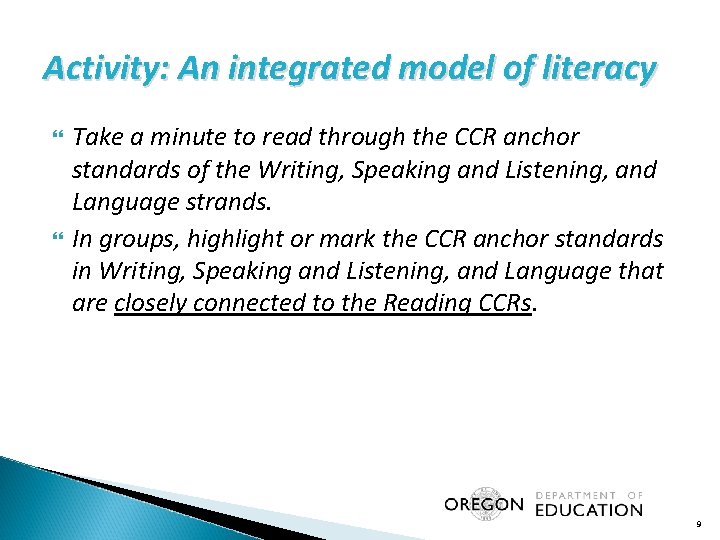 Activity: An integrated model of literacy

Take a minute to read through the CCR anchor standards of the Writing, Speaking and Listening, and Language strands.

In groups, highlight or mark the CCR anchor standards in Writing, Speaking and Listening, and Language that are closely connected to the Reading CCRs.

OREGON DEPARTMENT OF EDUCATION

9